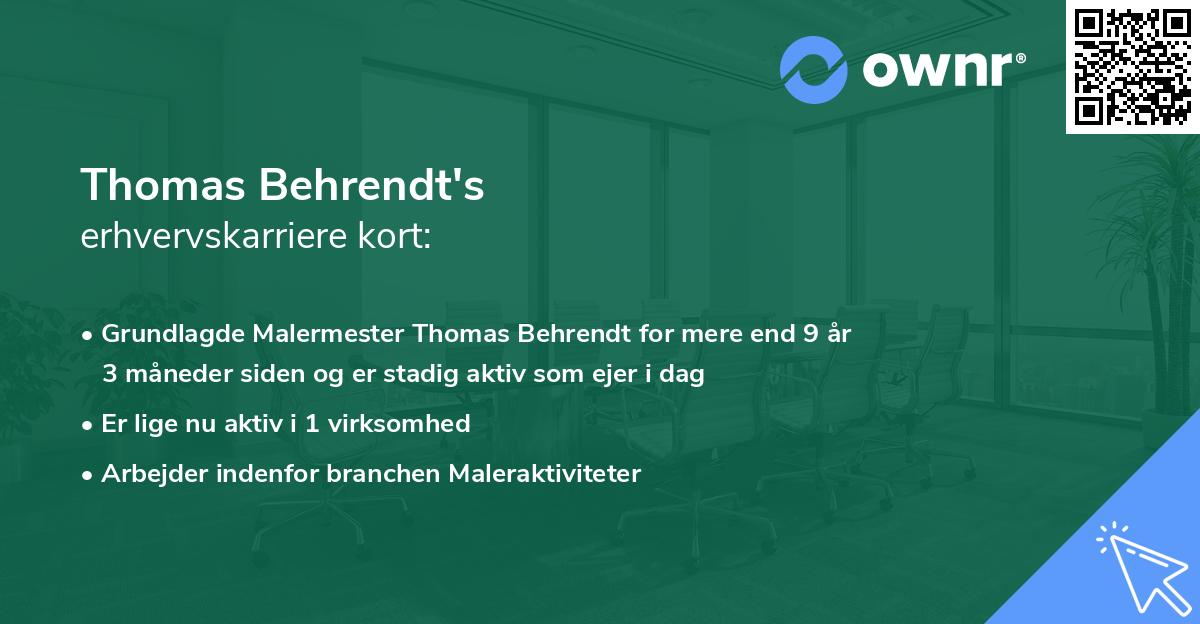 ownr®

Thomas Behrendt's
erhvervskarriere kort:

• Grundlagde Malermester Thomas Behrendt for mere end 9 år 3 måneder siden og er stadig aktiv som ejer i dag
• Er lige nu aktiv i 1 virksomhed
• Arbejder indenfor branchen Maleraktiviteter